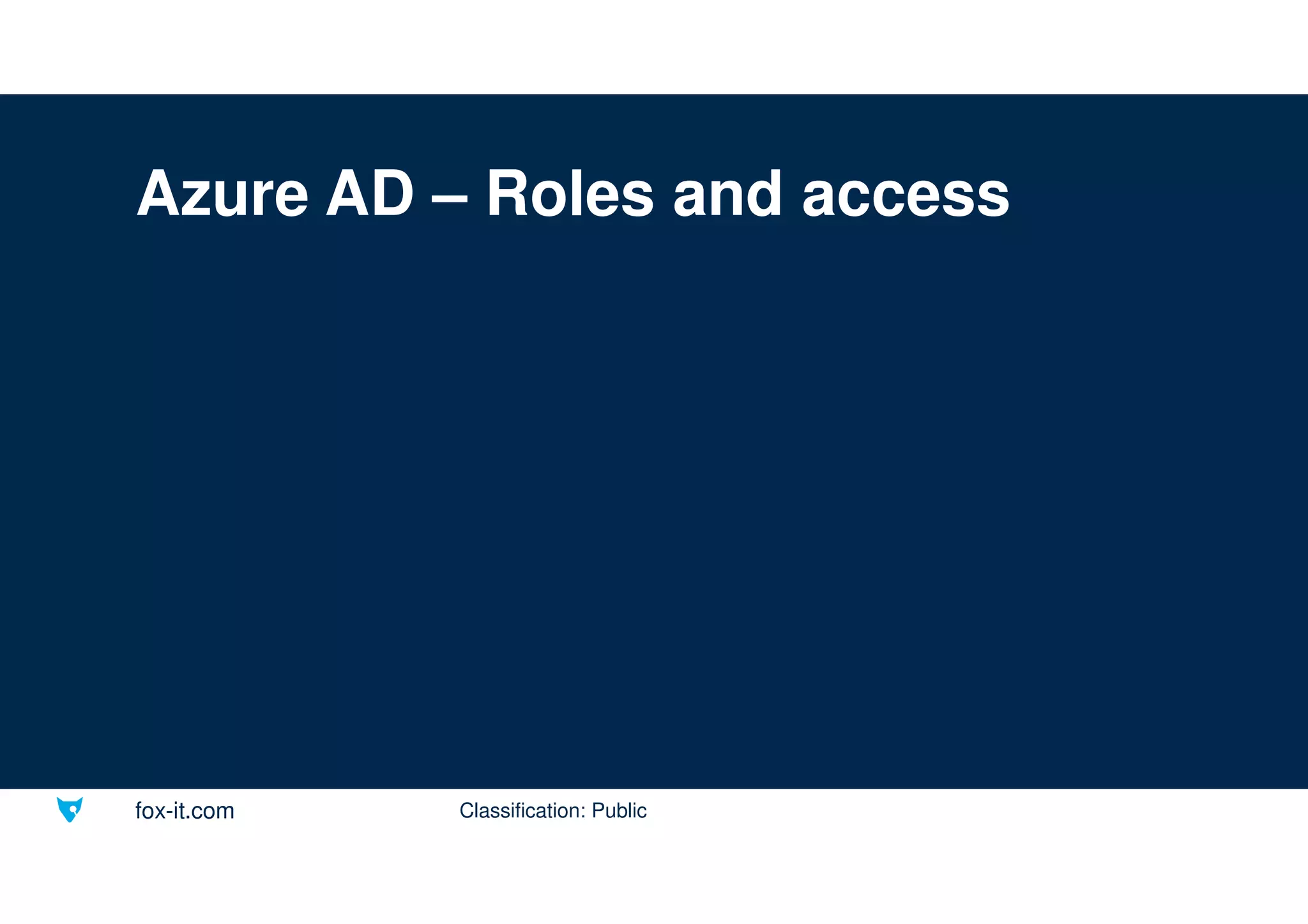 Azure AD – Roles and access

fox-it.com

Classification: Public